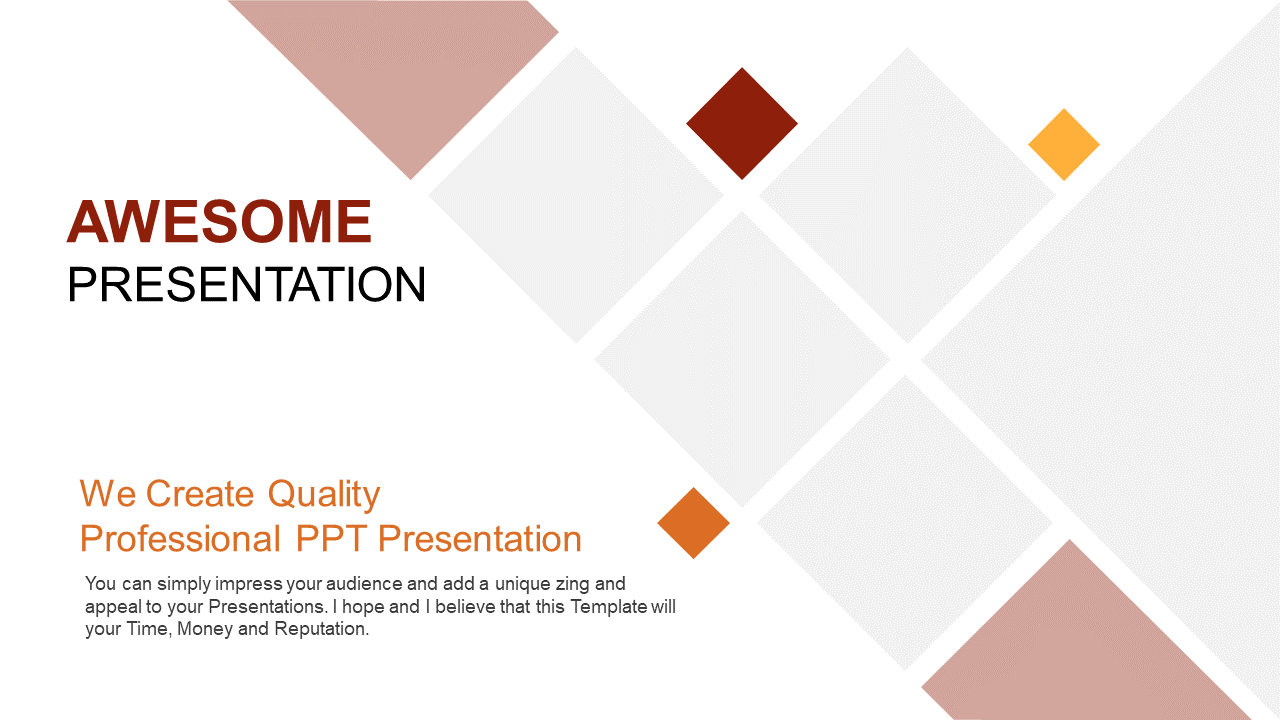 AWESOME
PRESENTATION

We Create Quality
Professional PPT Presentation

You can simply impress your audience and add a unique zing and appeal to your Presentations. I hope and I believe that this Template will your Time, Money and Reputation.